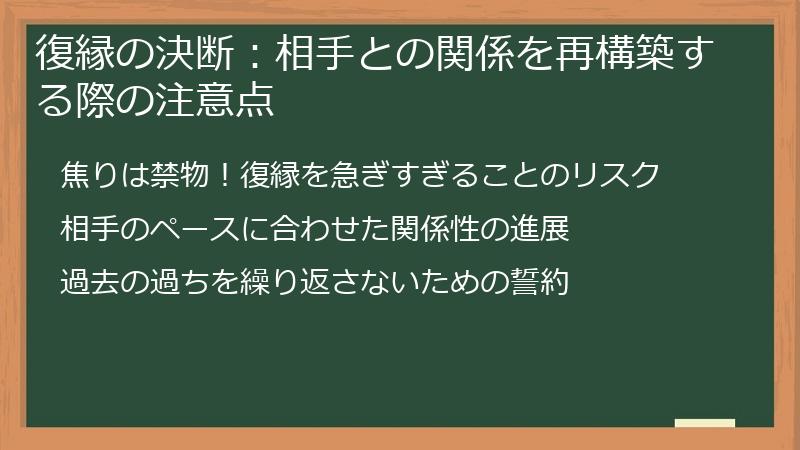 復縁の決断：相手との関係を再構築する際の注意点

焦りは禁物！復縁を急ぎすぎることのリスク

相手のペースに合わせた関係性の進展

過去の過ちを繰り返さないための誓約